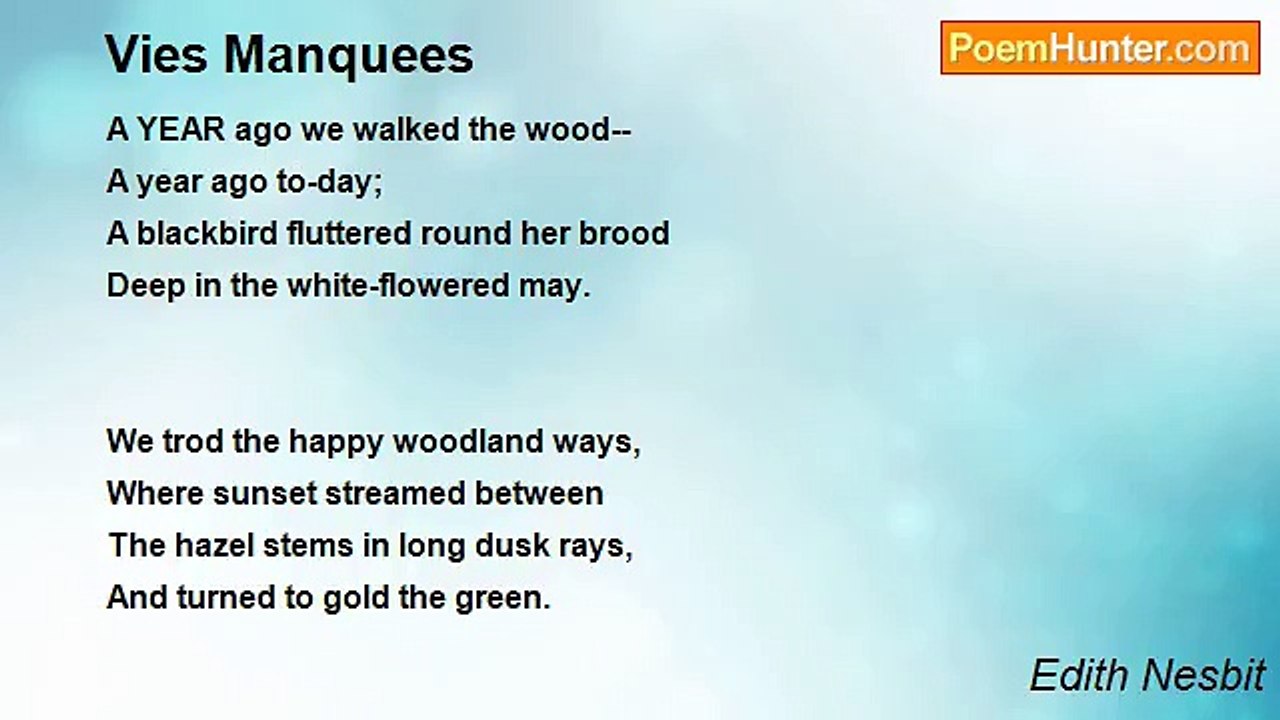 Vies Manquees

PoemHunter.com

A YEAR ago we walked the wood--
A year ago to-day;
A blackbird fluttered round her brood
Deep in the white-flowered may.

We trod the happy woodland ways,
Where sunset streamed between
The hazel stems in long dusk rays,
And turned to gold the green.

Edith Nesbit